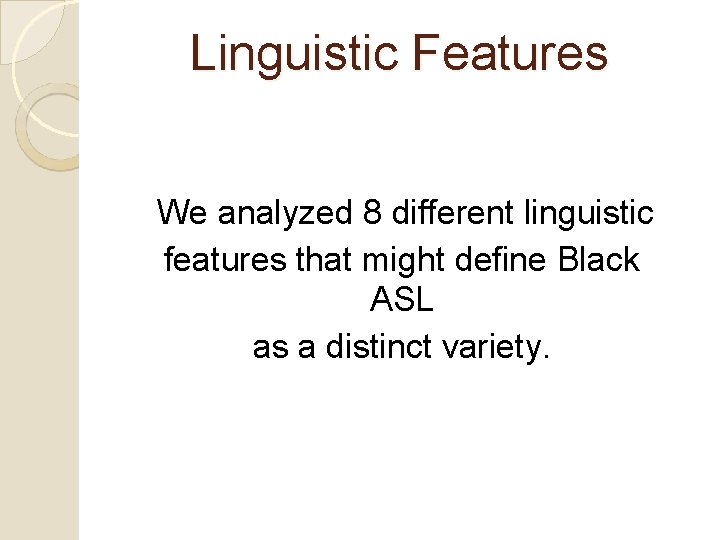 Linguistic Features

We analyzed 8 different linguistic features that might define Black ASL as a distinct variety.